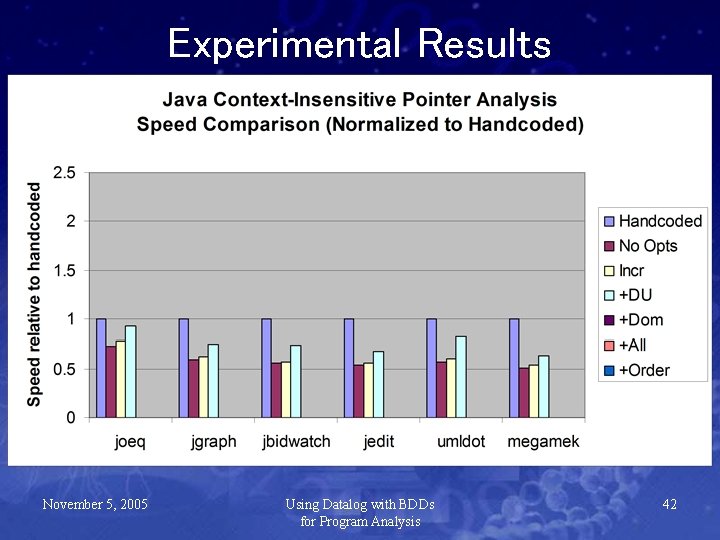 Experimental Results

Java Context-Insensitive Pointer Analysis
Speed Comparison (Normalized to Handcoded)

Speed relative to handcoded

2.5
2
1.5
1
0.5
0

joeq jgraph jbidwatch jedit umldot megamek

Handcoded
No Opts
Incr
+DU
+Dom
+All
+Order

November 5, 2005

Using Datalog with BDDs for Program Analysis

42